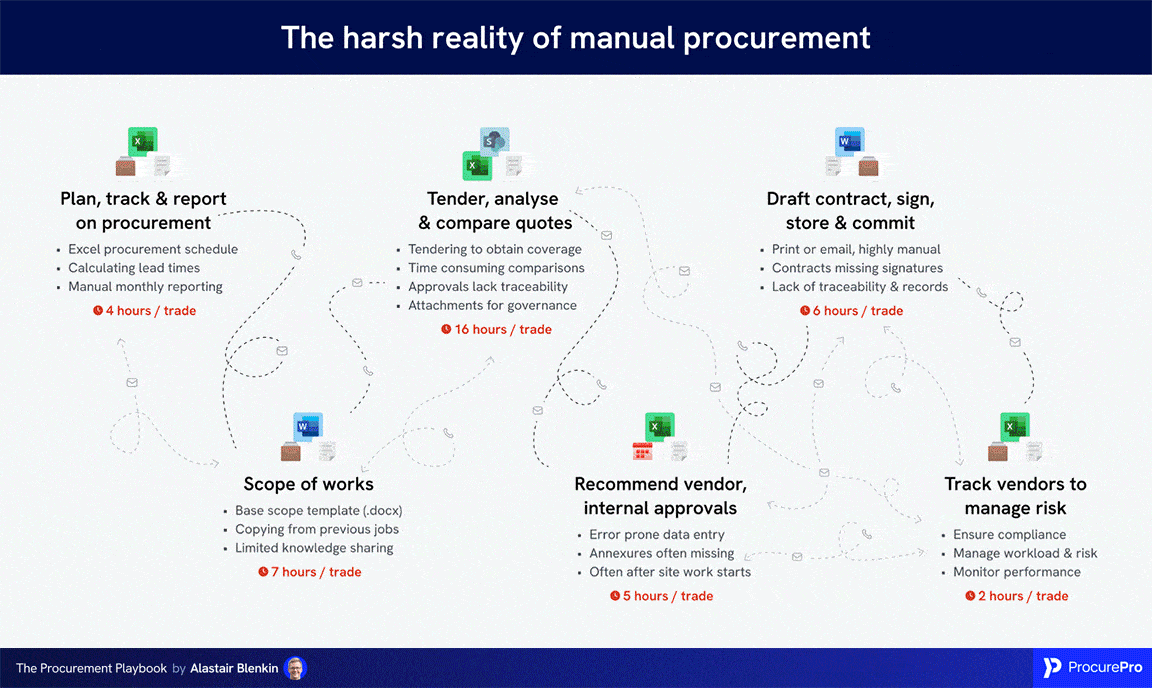 The harsh reality of manual procurement

Plan, track & report on procurement
- Excel procurement schedule
- Calculating lead times
- Manual monthly reporting
4 hours / trade

Tender, analyse & compare quotes
- Tendering to obtain coverage
- Time consuming comparisons
- Approvals lack traceability
- Attachments for governance
16 hours / trade

Draft contract, sign, store & commit
- Print or email, highly manual
- Contracts missing signatures
- Lack of traceability & records
6 hours / trade

Scope of works
- Base scope template (.docx)
- Copying from previous jobs
- Limited knowledge sharing
7 hours / trade

Recommend vendor, internal approvals
- Error prone data entry
- Annexures often missing
- Often after site work starts
5 hours / trade

Track vendors to manage risk
- Ensure compliance
- Manage workload & risk
- Monitor performance
2 hours / trade

The Procurement Playbook by Alastair Blenkin

ProcurePro